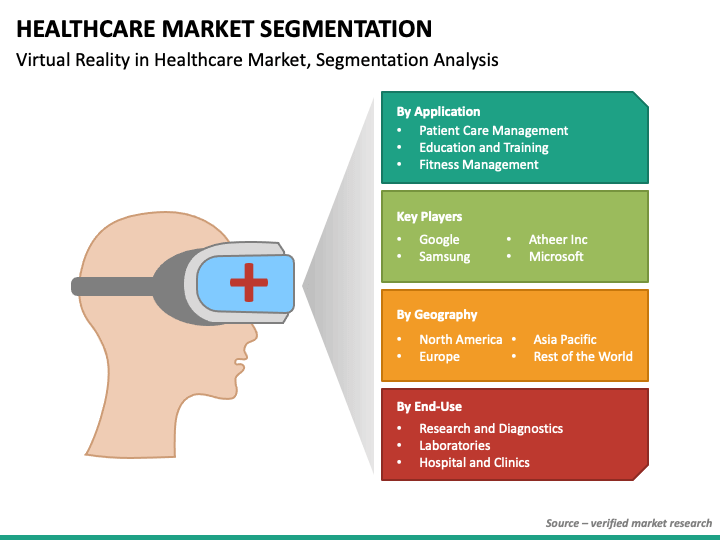 HEALTHCARE MARKET SEGMENTATION
Virtual Reality in Healthcare Market, Segmentation Analysis

By Application
• Patient Care Management
• Education and Training
• Fitness Management

Key Players
• Google
• Samsung
• Atheer Inc
• Microsoft

By Geography
• North America
• Europe
• Asia Pacific
• Rest of the World

By End-Use
• Research and Diagnostics
• Laboratories
• Hospital and Clinics

Source – verified market research